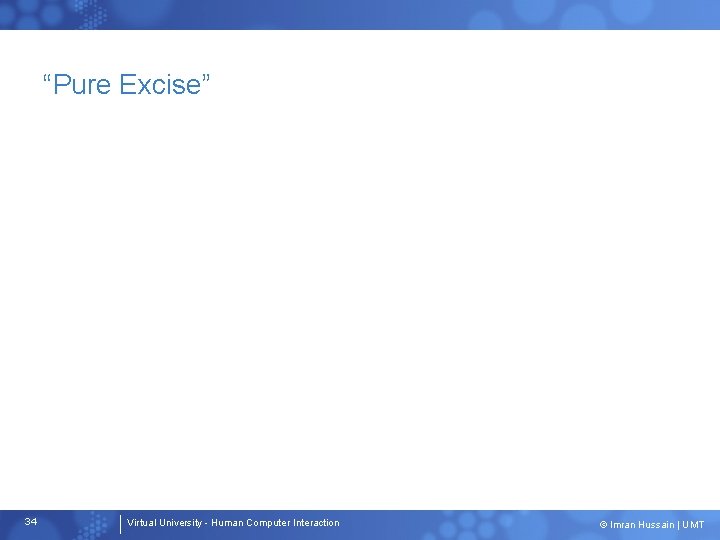 “Pure Excise”

34

Virtual University - Human Computer Interaction

© Imran Hussain | UMT